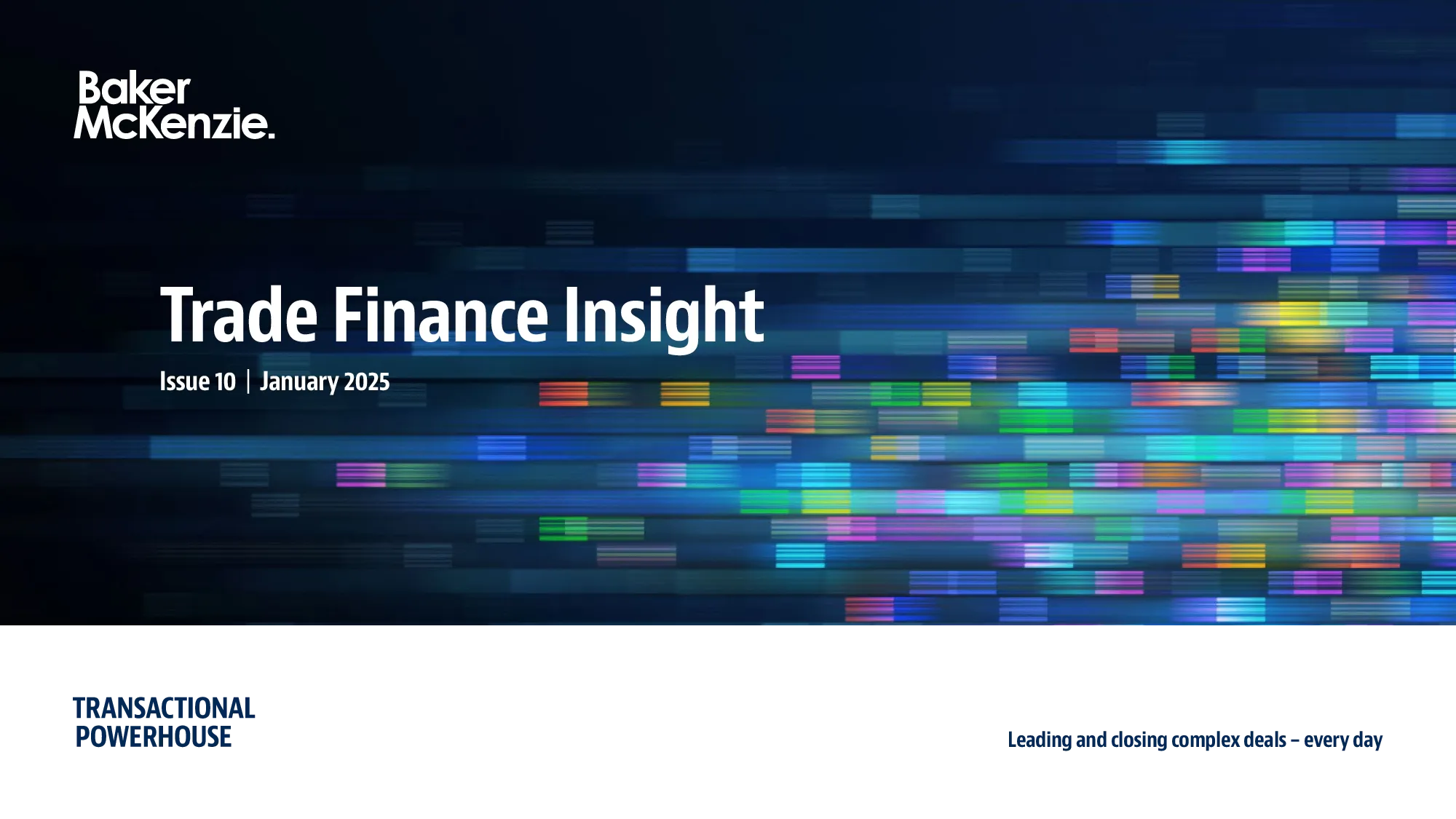 Baker McKenzie.

Trade Finance Insight

Issue 10 | January 2025

TRANSACTIONAL POWERHOUSE

Leading and closing complex deals – every day